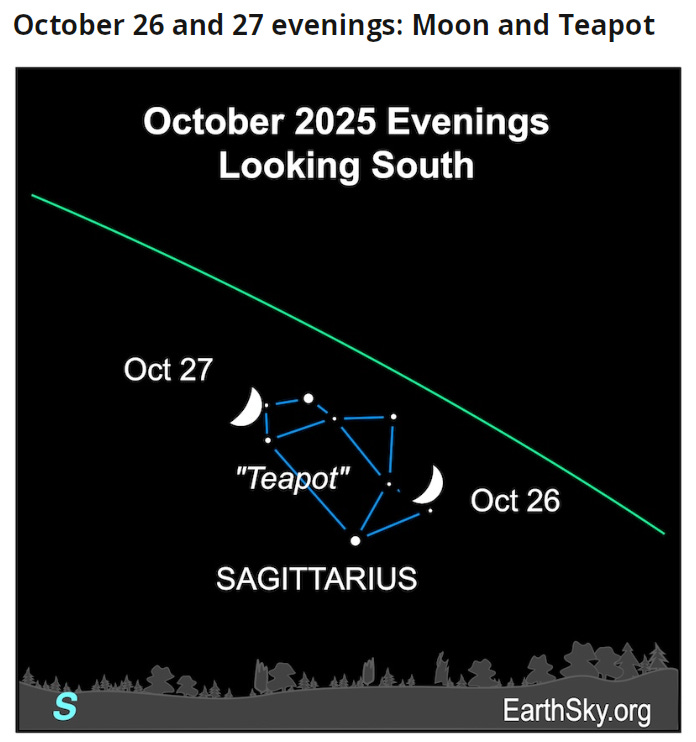 October 26 and 27 evenings: Moon and Teapot

October 2025 Evenings
Looking South

Oct 27

"Teapot"

Oct 26

SAGITTARIUS

S

EarthSky.org